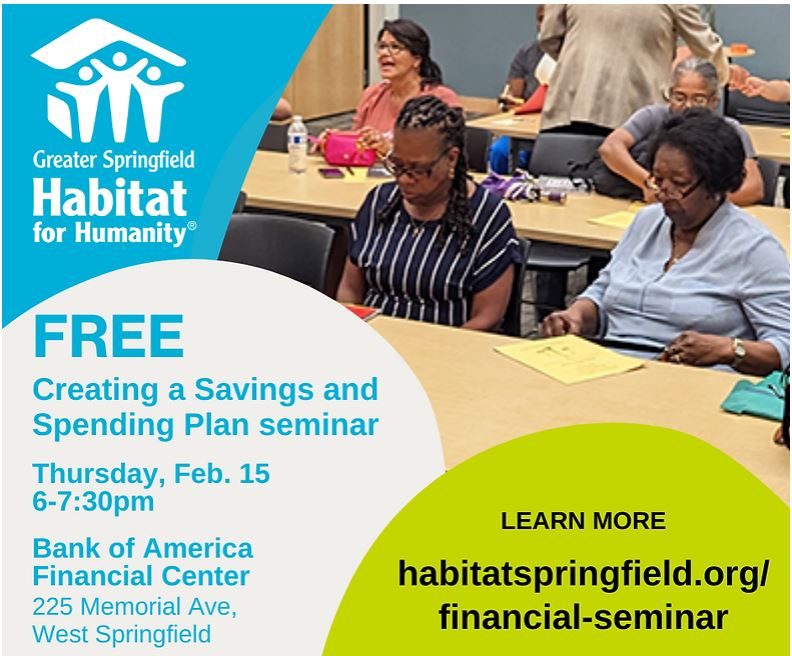 Greater Springfield
Habitat for Humanity®

FREE
Creating a Savings and Spending Plan seminar

Thursday, Feb. 15
6-7:30pm

Bank of America Financial Center
225 Memorial Ave, West Springfield

LEARN MORE
habitatspringfield.org/financial-seminar